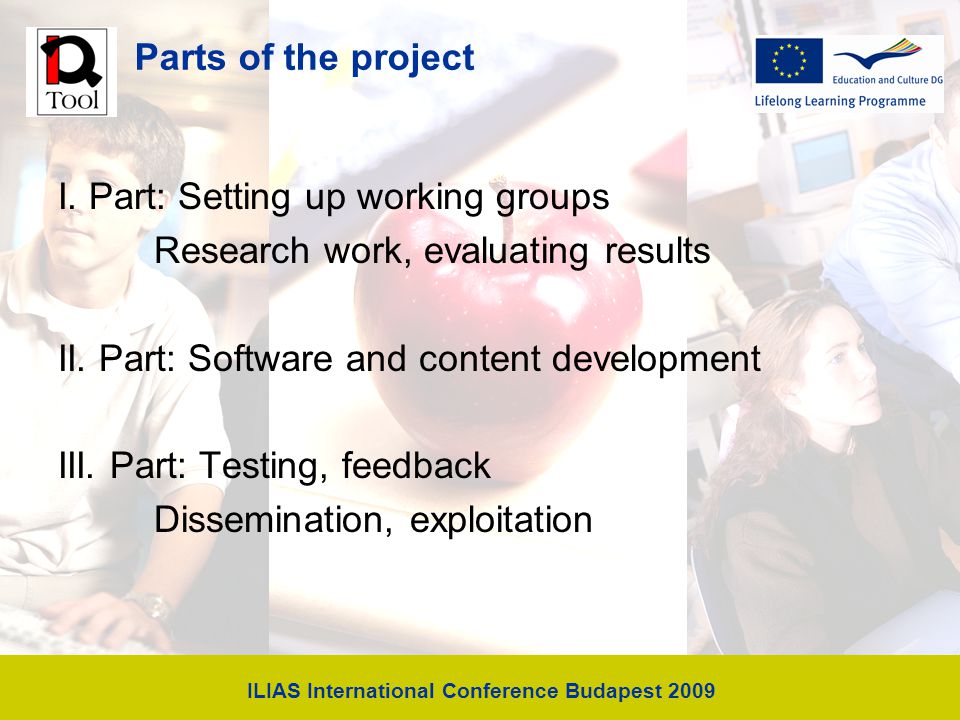 IQ Tool

Parts of the project

Education and Culture DG
Lifelong Learning Programme

I. Part: Setting up working groups
Research work, evaluating results

II. Part: Software and content development

III. Part: Testing, feedback
Dissemination, exploitation

ILIAS International Conference Budapest 2009